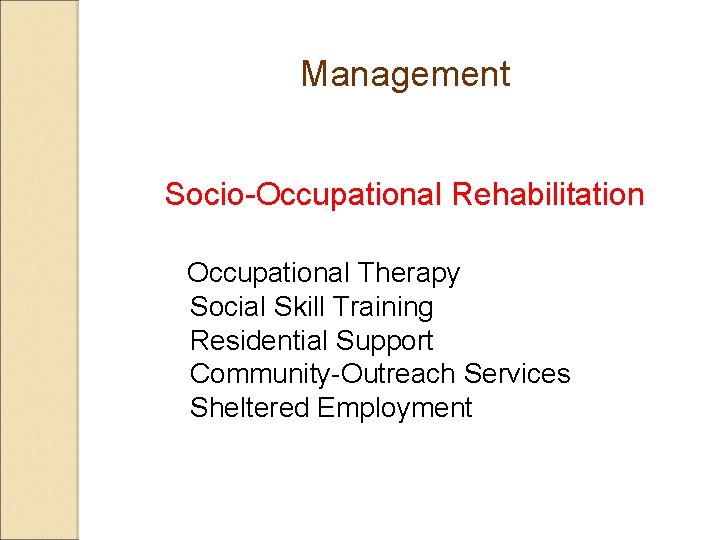 Management

Socio-Occupational Rehabilitation

Occupational Therapy
Social Skill Training
Residential Support
Community-Outreach Services
Sheltered Employment